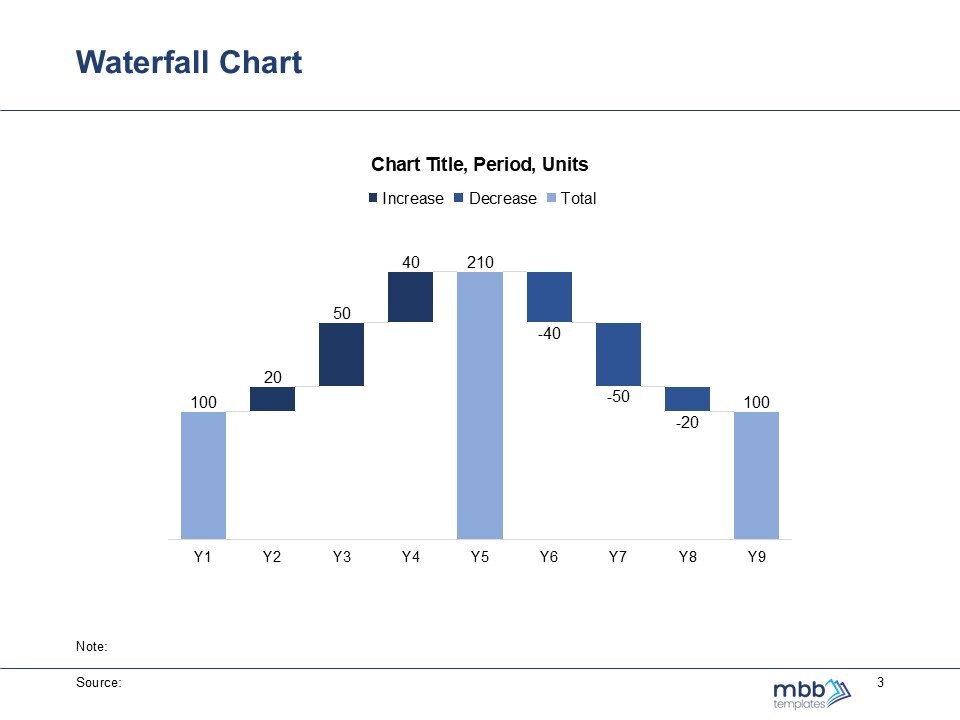 Waterfall Chart

Chart Title, Period, Units

Increase Decrease Total

100 20 50 40 210 -40 -50 -20 100

Y1 Y2 Y3 Y4 Y5 Y6 Y7 Y8 Y9

Note:

Source:

mbb templates

3